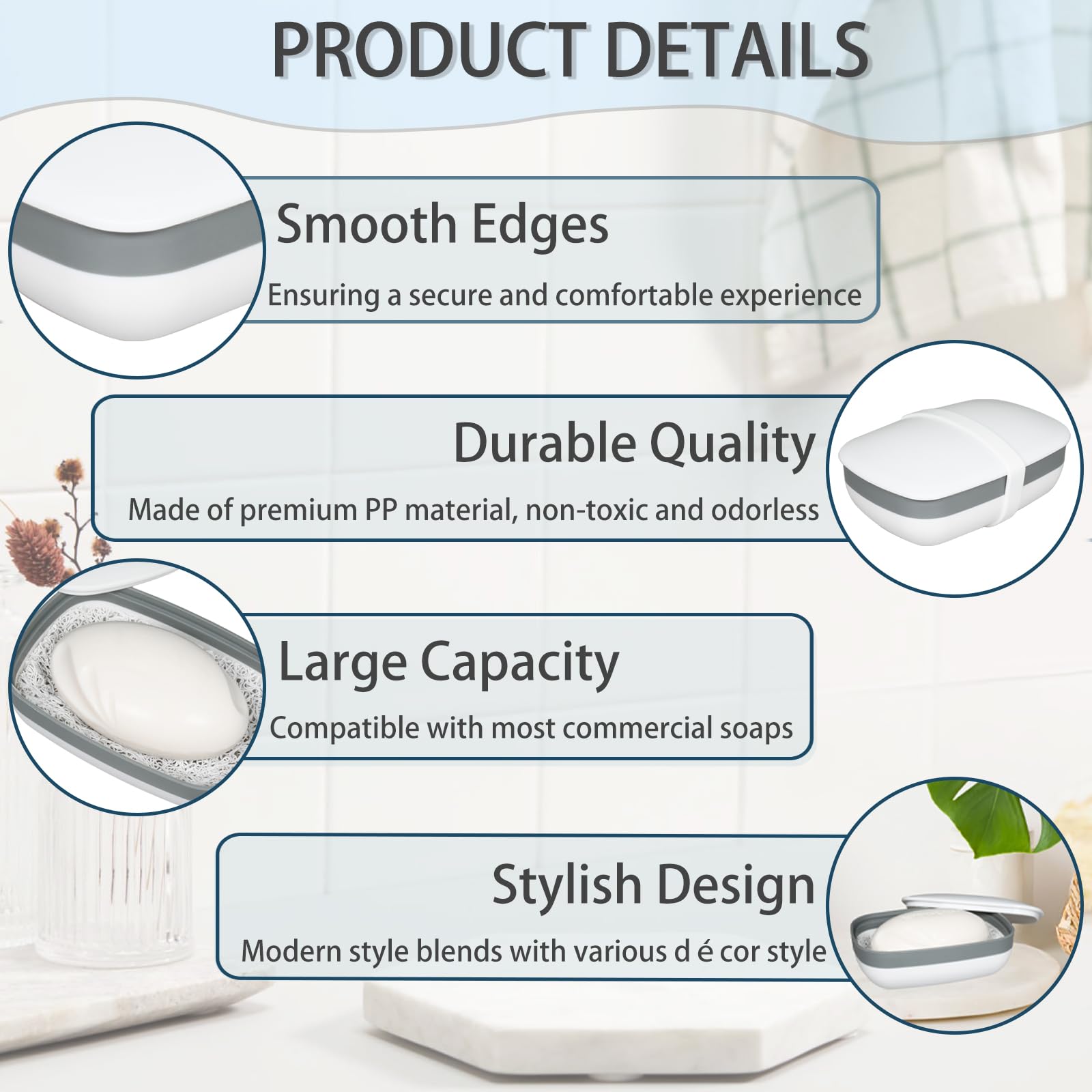 PRODUCT DETAILS

Smooth Edges

Ensuring a secure and comfortable experience

Durable Quality

Made of premium PP material, non-toxic and odorless

Large Capacity

Compatible with most commercial soaps

Stylish Design

Modern style blends with various d é cor style